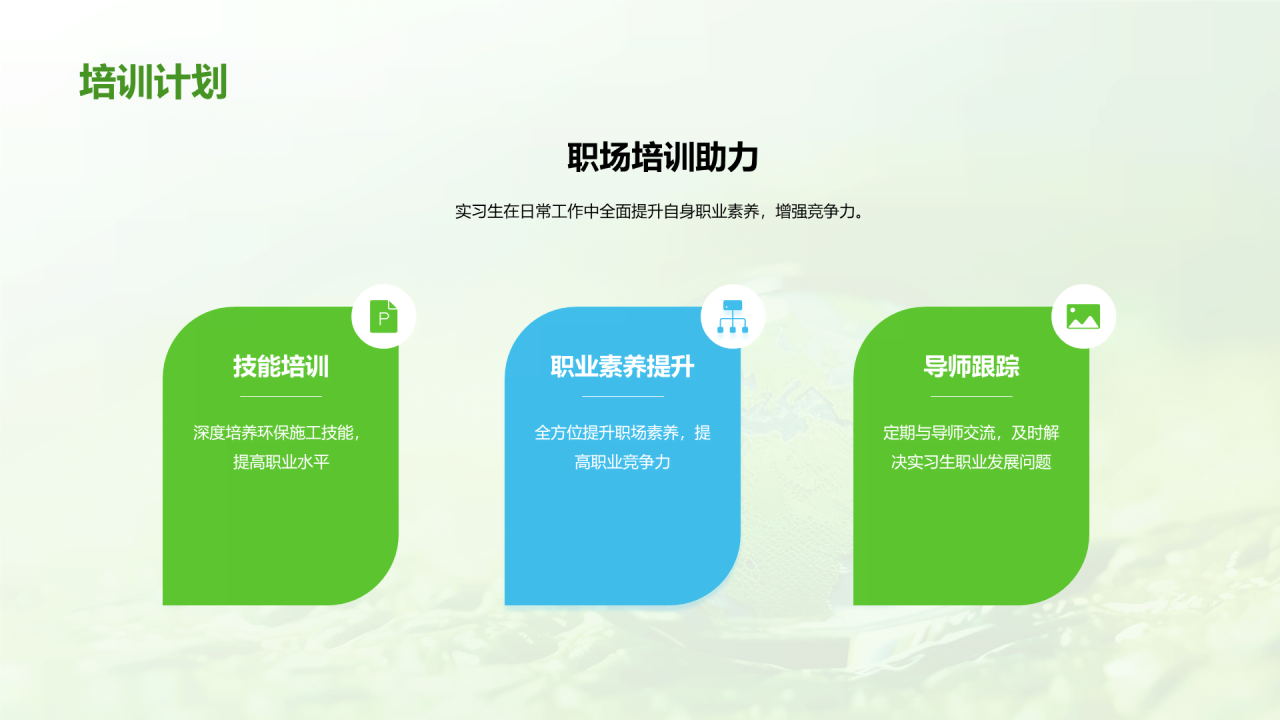 培训计划

职场培训助力

实习生在日常工作中全面提升自身职业素养，增强竞争力。

P

技能培训

深度培养环保施工技能，提高职业水平

职业素养提升

全方位提升职场素养，提高职业竞争力

导师跟踪

定期与导师交流，及时解决实习生职业发展问题